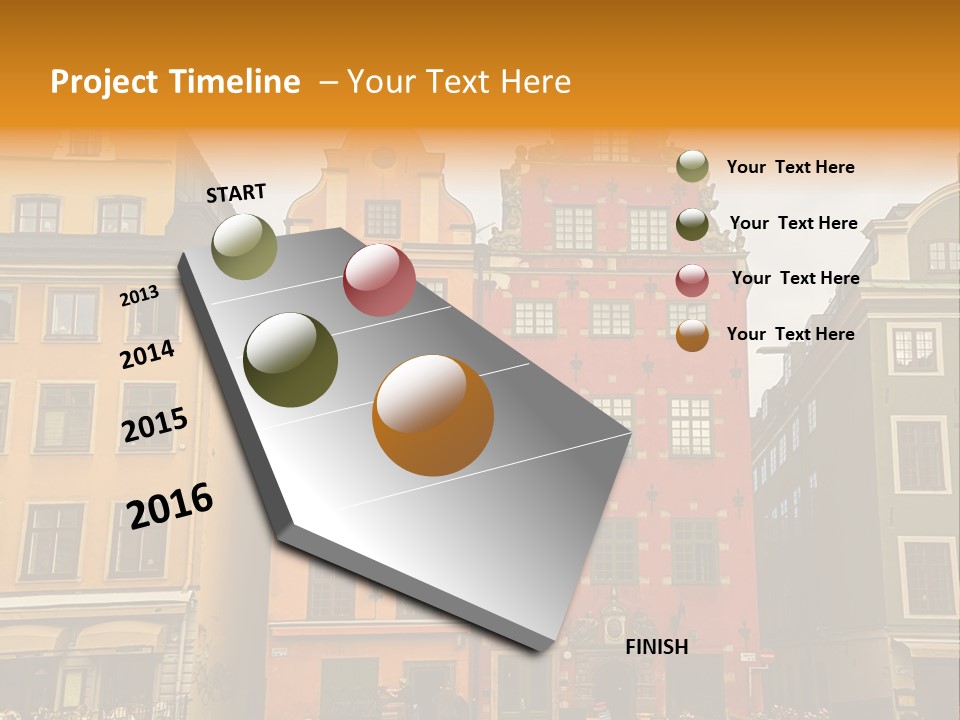 Project Timeline – Your Text Here

START

2013

2014

2015

2016

FINISH

Your Text Here

Your Text Here

Your Text Here

Your Text Here